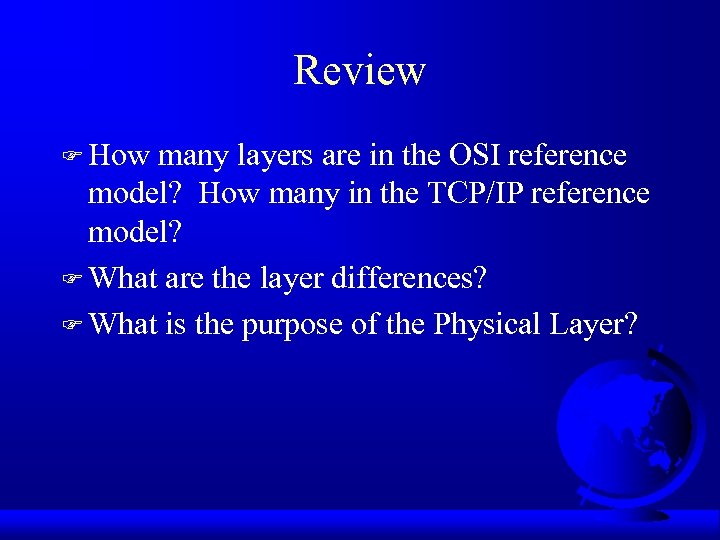 Review

☞ How many layers are in the OSI reference model? How many in the TCP/IP reference model?

☞ What are the layer differences?

☞ What is the purpose of the Physical Layer?